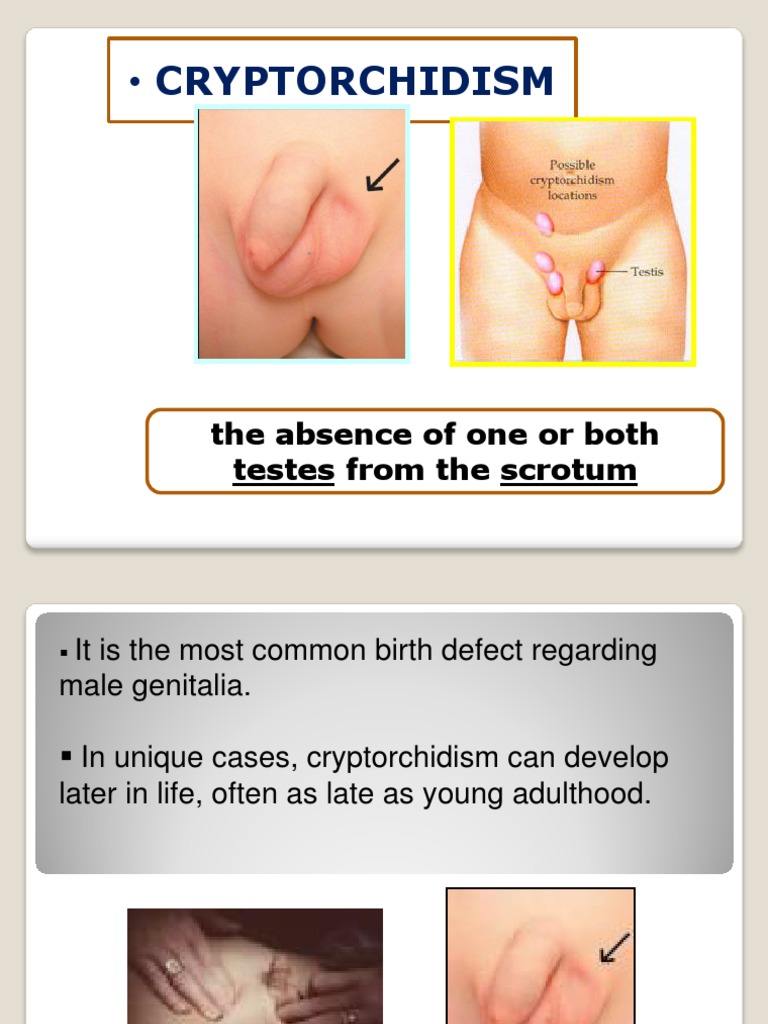 • CRYPTORCHIDISM

Possible cryptorchidism locations

Testis

the absence of one or both testes from the scrotum

▪ It is the most common birth defect regarding male genitalia.

▪ In unique cases, cryptorchidism can develop later in life, often as late as young adulthood.